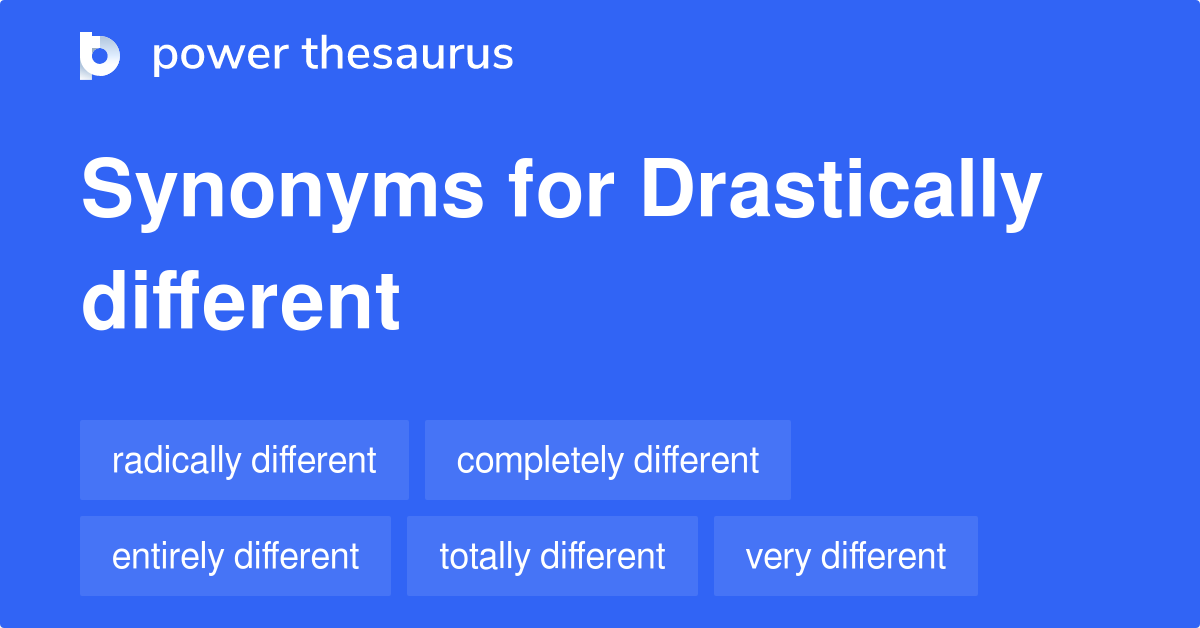 power thesaurus

Synonyms for Drastically different

radically different
completely different
entirely different
totally different
very different